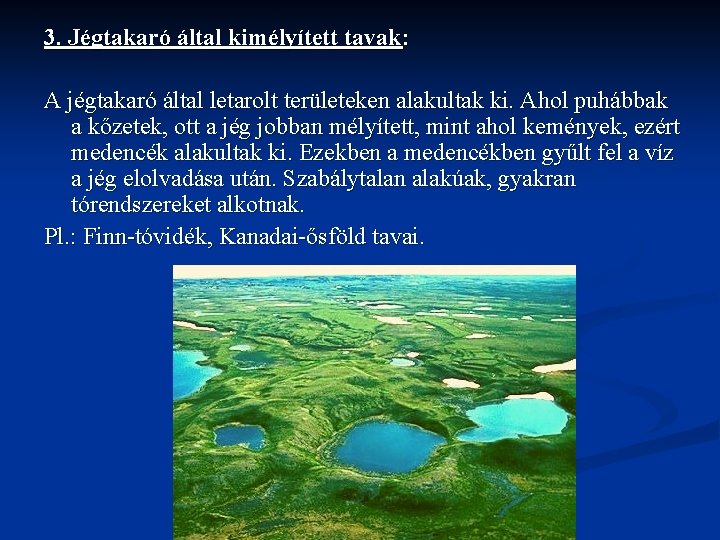 3. Jégtakaró által kimélyített tavak:

A jégtakaró által letarolt területeken alakultak ki. Ahol puhábbak a kőzetek, ott a jég jobban mélyített, mint ahol kemények, ezért medencék alakultak ki. Ezekben a medencékben gyűlt fel a víz a jég elolvadása után. Szabálytalan alakúak, gyakran tórendszereket alkotnak.

Pl.: Finn-tóvidék, Kanadai-ősföld tavai.